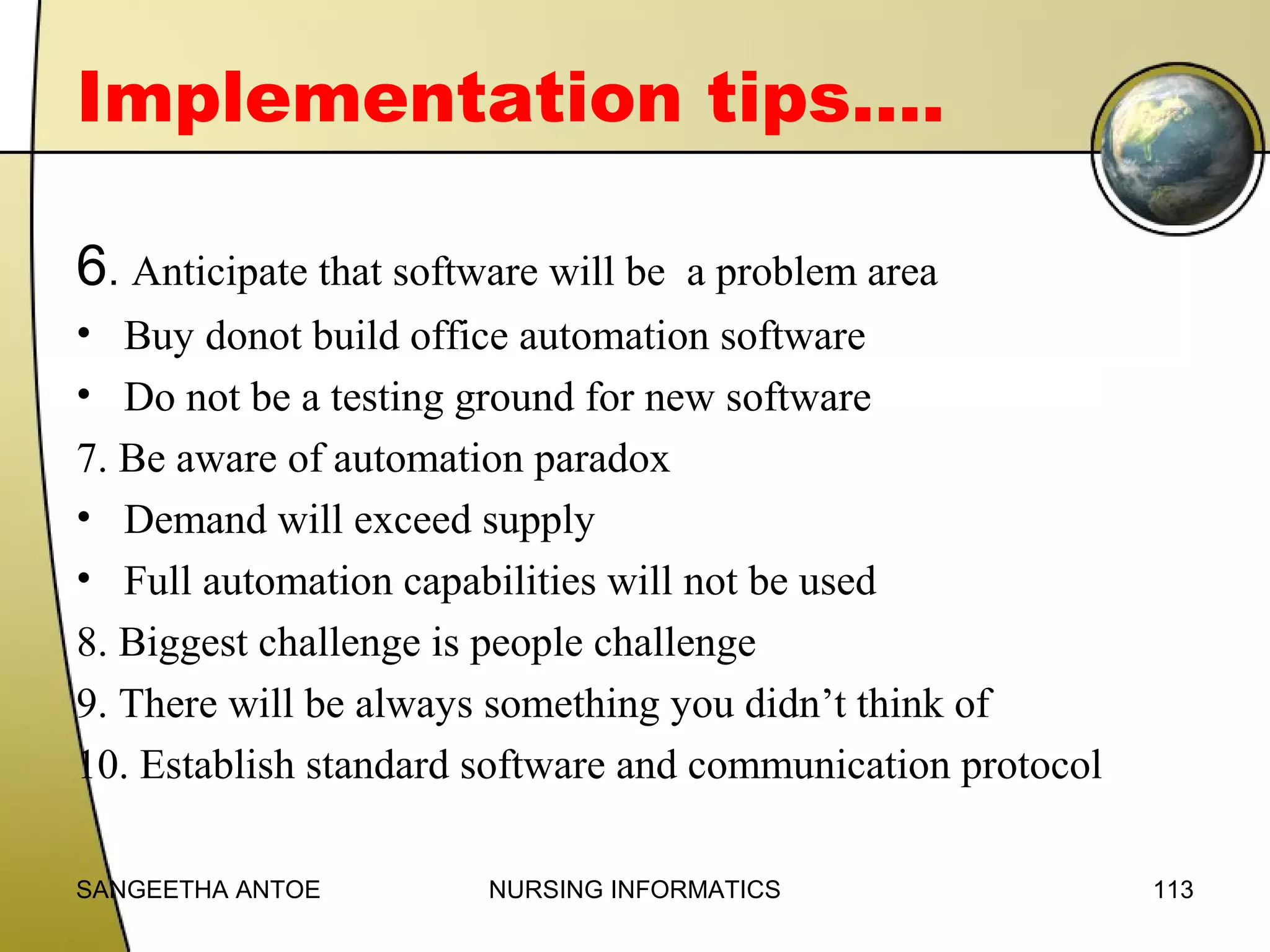 Implementation tips….

6. Anticipate that software will be a problem area
• Buy donot build office automation software
• Do not be a testing ground for new software
7. Be aware of automation paradox
• Demand will exceed supply
• Full automation capabilities will not be used
8. Biggest challenge is people challenge
9. There will be always something you didn't think of
10. Establish standard software and communication protocol

SANGEETHA ANTOE NURSING INFORMATICS 113